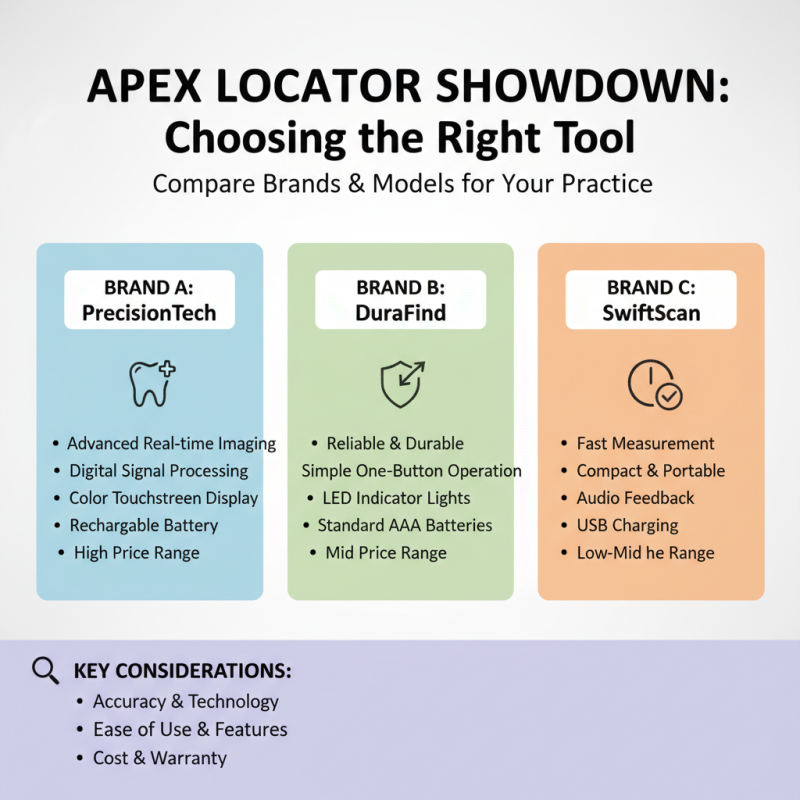 APEX LOCATOR SHOWDOWN:
Choosing the Right Tool

Compare Brands & Models for Your Practice

BRAND A:
PrecisionTech

• Advanced Real-time Imaging
• Digital Signal Processing
• Color Touchstreen Display
• Rechargable Battery
• High Price Range

BRAND B:
DuraFind

• Reliable & Durable
Simple One-Button Operation
• LED Indicator Lights
• Standard AAA Batteries
• Mid Price Range

BRAND C:
SwiftScan

• Fast Measurement
• Compact & Portable
• Audio Feedback
• USB Charging
• Low-Mid he Range

KEY CONSIDERATIONS:
• Accuracy & Technology
• Ease of Use & Features
• Cost & Warranty